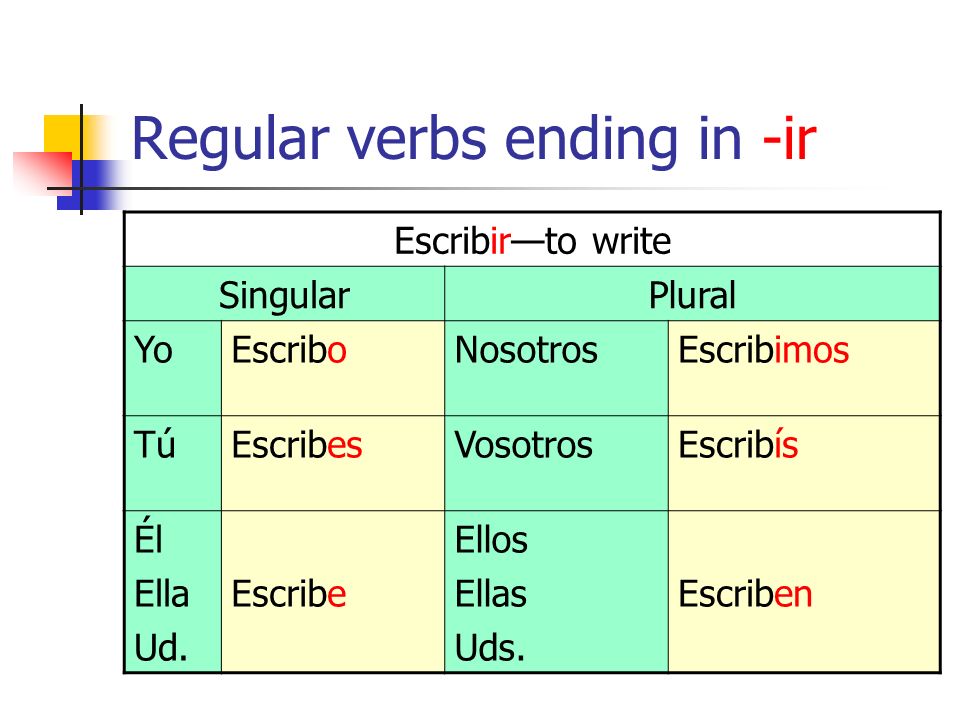 Regular verbs ending in -ir

| Escribir—to write | | | |
|---|---|---|---|
| Singular | | Plural | |
| Yo | Escribo | Nosotros | Escribimos |
| Tú | Escribes | Vosotros | Escribís |
| Él Ella Ud. | Escribe | Ellos Ellas Uds. | Escriben |